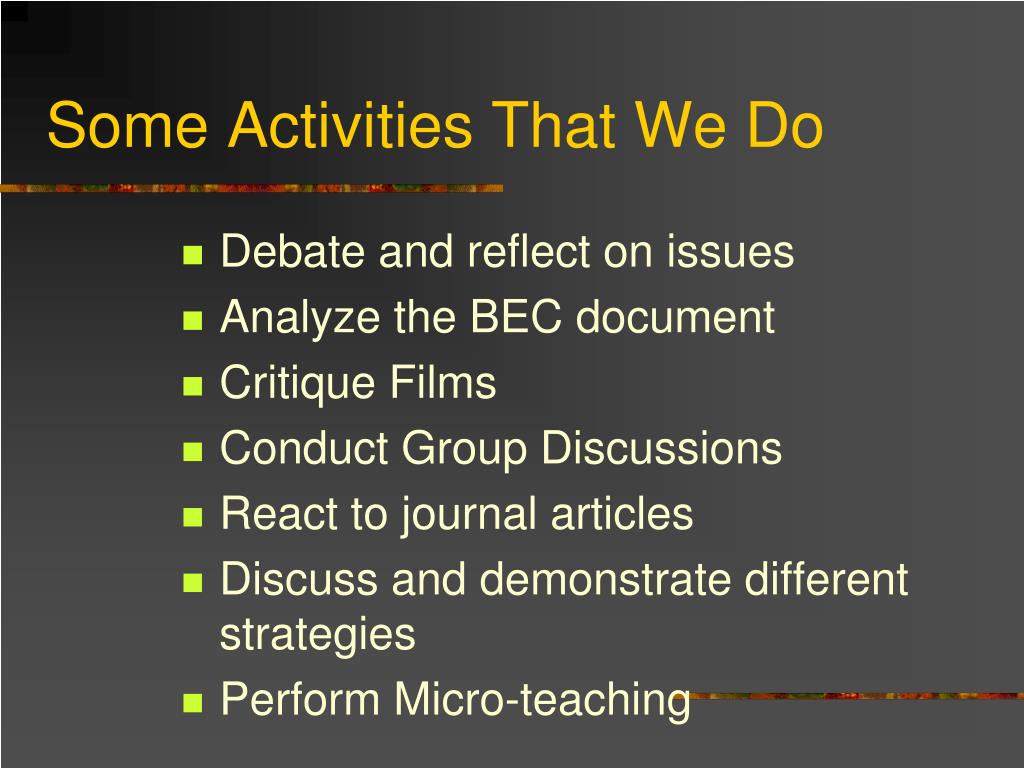 Some Activities That We Do

- Debate and reflect on issues
- Analyze the BEC document
- Critique Films
- Conduct Group Discussions
- React to journal articles
- Discuss and demonstrate different strategies
- Perform Micro-teaching